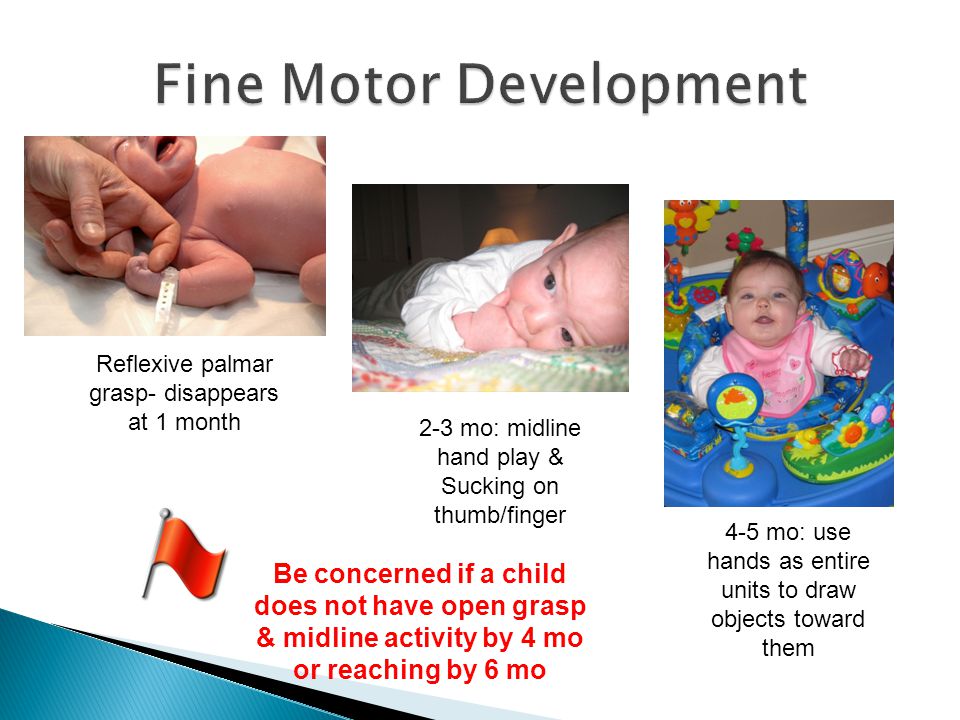 Fine Motor Development

Reflexive palmar grasp- disappears at 1 month

2-3 mo: midline hand play & Sucking on thumb/finger

4-5 mo: use hands as entire units to draw objects toward them

Be concerned if a child does not have open grasp & midline activity by 4 mo or reaching by 6 mo